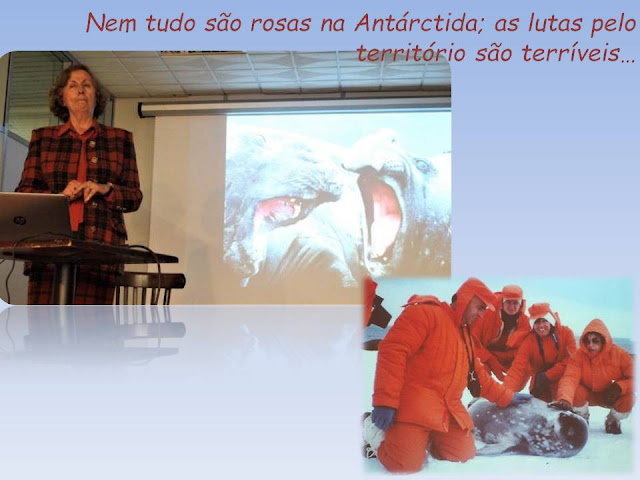 Nem tudo são rosas na Antárctida; as lutas pelo território são terríveis…